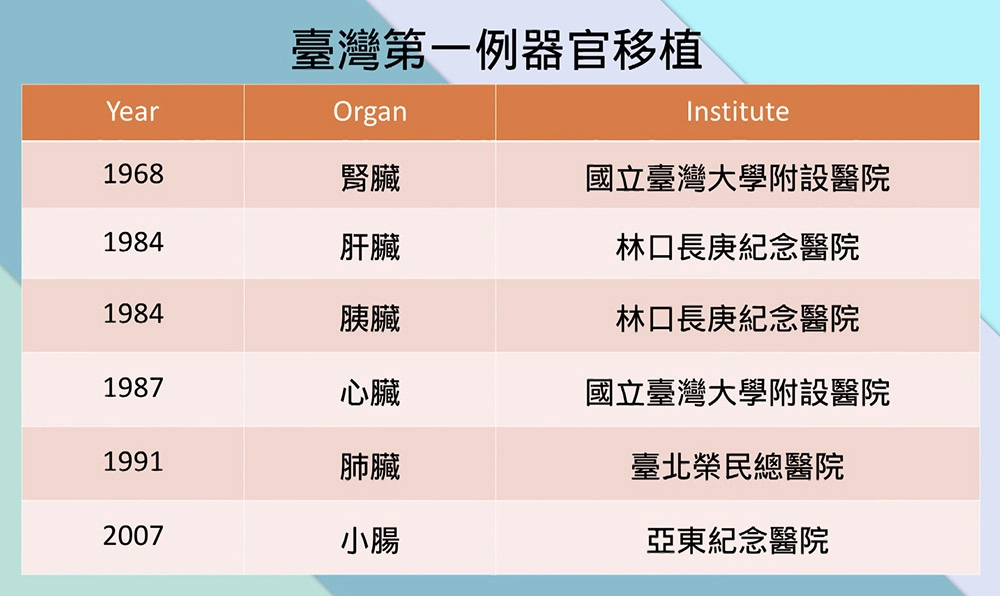 臺灣第一例器官移植

| Year | Organ | Institute |
|---|---|---|
| 1968 | 腎臟 | 國立臺灣大學附設醫院 |
| 1984 | 肝臟 | 林口長庚紀念醫院 |
| 1984 | 胰臟 | 林口長庚紀念醫院 |
| 1987 | 心臟 | 國立臺灣大學附設醫院 |
| 1991 | 肺臟 | 臺北榮民總醫院 |
| 2007 | 小腸 | 亞東紀念醫院 |